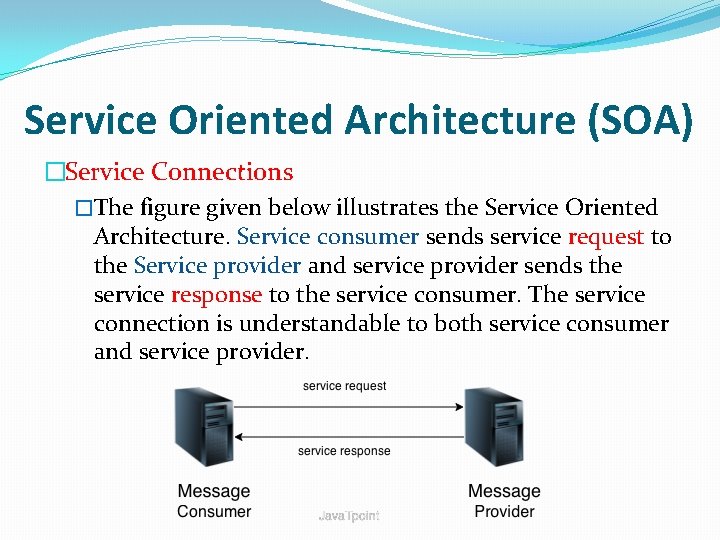 Service Oriented Architecture (SOA)

□Service Connections

□The figure given below illustrates the Service Oriented Architecture. Service consumer sends service request to the Service provider and service provider sends the service response to the service consumer. The service connection is understandable to both service consumer and service provider.

service request

service response

Message Consumer

JavaTpoint

Message Provider